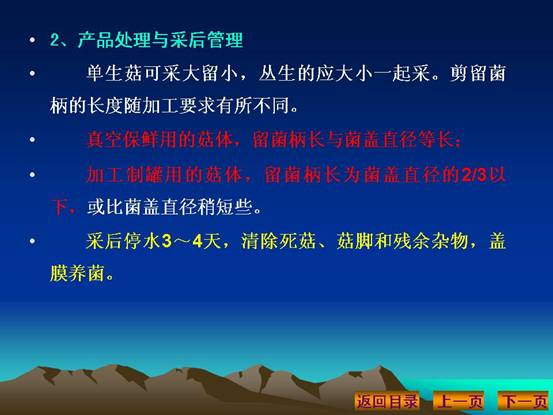 • 2、产品处理与采后管理

• 单生菇可采大留小，丛生的应大小一起采。剪留菌柄的长度随加工要求有所不同。

• 真空保鲜用的菇体，留菌柄长与菌盖直径等长；

• 加工制罐用的菇体，留菌柄长为菌盖直径的2/3以下，或比菌盖直径稍短些。

• 采后停水3～4天，清除死菇、菇脚和残余杂物，盖膜养菌。

返回目录 上一页 下一页